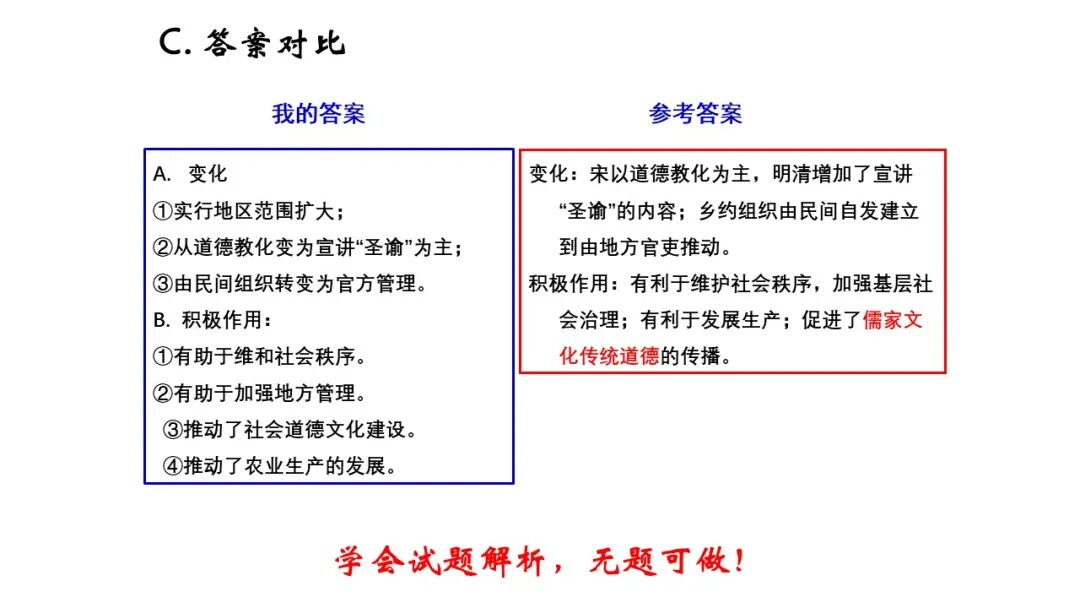 C. 答案对比

我的答案

A. 变化
①实行地区范围扩大；
②从道德教化变为宣讲“圣谕”为主；
③由民间组织转变为官方管理。
B. 积极作用：
①有助于维和社会秩序。
②有助于加强地方管理。
③推动了社会道德文化建设。
④推动了农业生产的发展。

参考答案

变化：宋以道德教化为主，明清增加了宣讲“圣谕”的内容；乡约组织由民间自发建立到由地方官吏推动。
积极作用：有利于维护社会秩序，加强基层社会治理；有利于发展生产；促进了儒家文化传统道德的传播。

学会试题解析，无题可做！